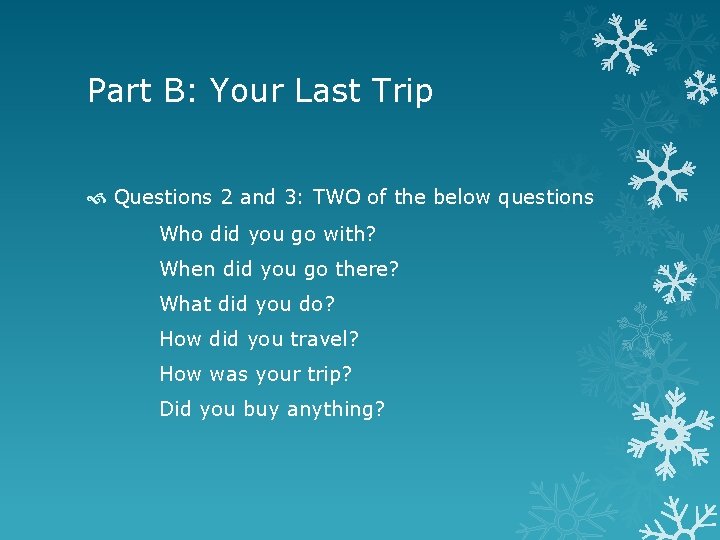 Part B: Your Last Trip

Questions 2 and 3: TWO of the below questions

Who did you go with?

When did you go there?

What did you do?

How did you travel?

How was your trip?

Did you buy anything?